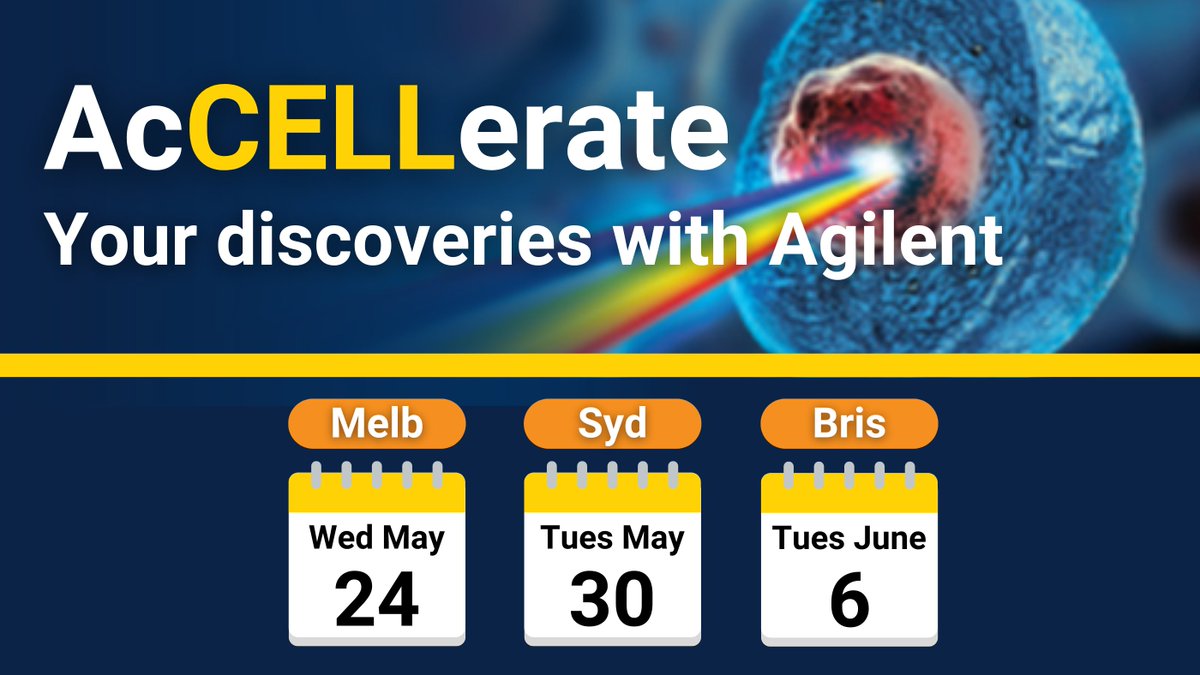 AcCELLerate
Your discoveries with Agilent

Melb
Wed May
24

Syd
Tues May
30

Bris
Tues June
6